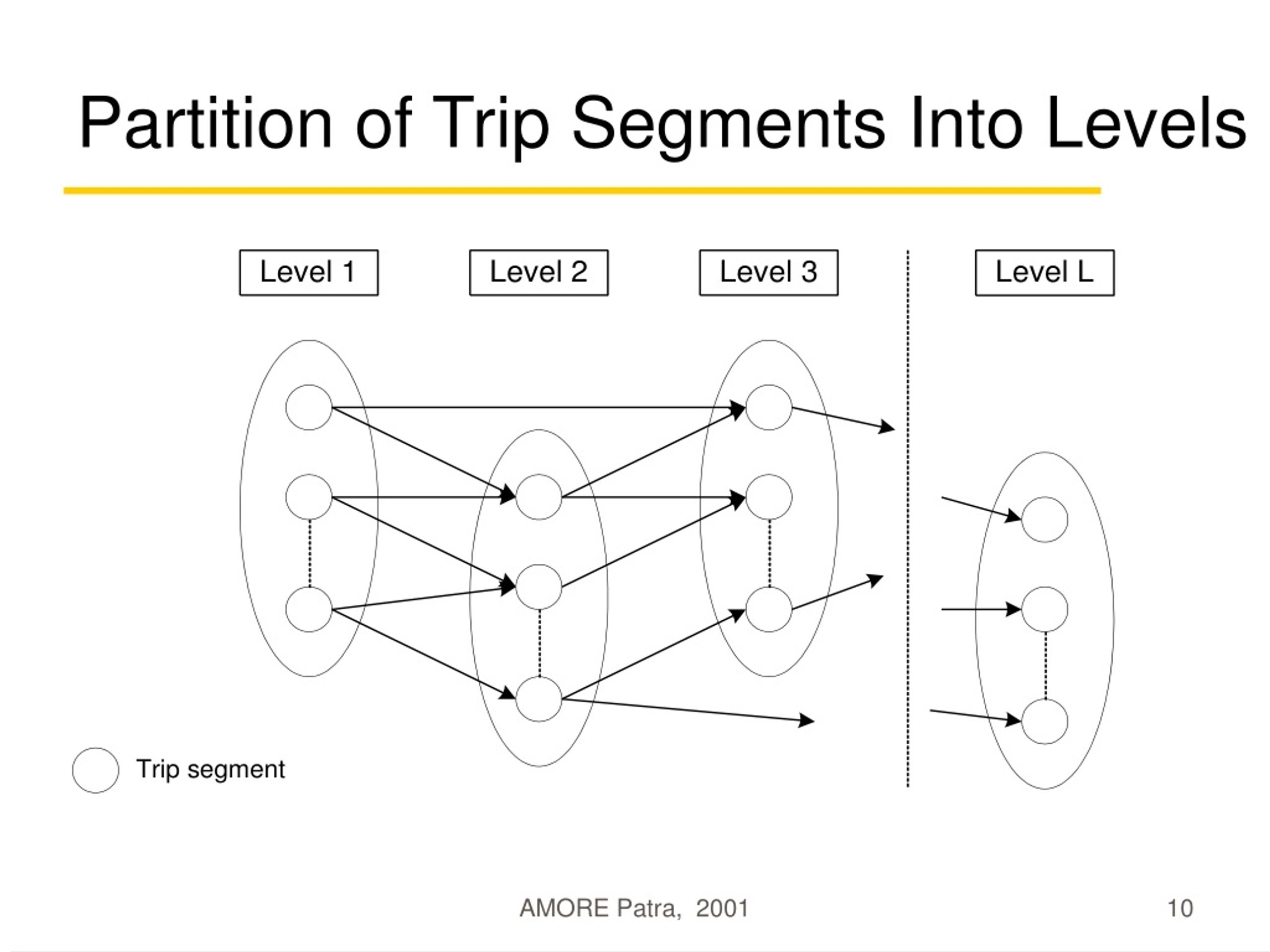 Partition of Trip Segments Into Levels

Level 1

Level 2

Level 3

Level L

Trip segment

AMORE Patra, 2001

10